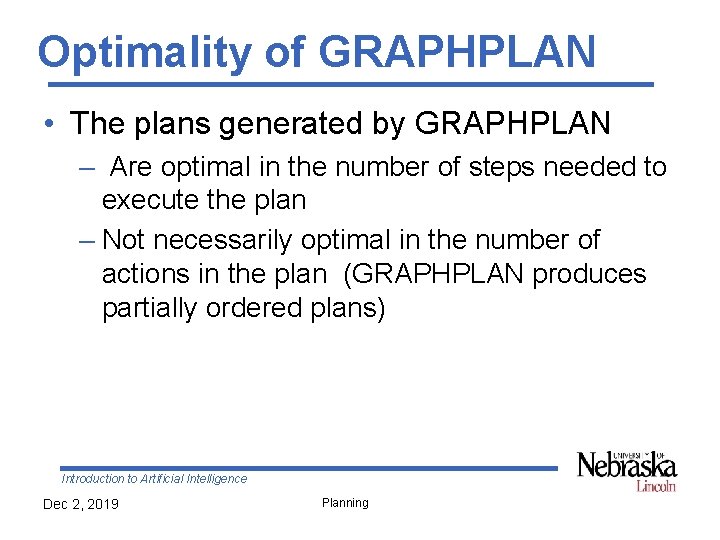 Optimality of GRAPHPLAN

• The plans generated by GRAPHPLAN
– Are optimal in the number of steps needed to execute the plan
– Not necessarily optimal in the number of actions in the plan (GRAPHPLAN produces partially ordered plans)

Introduction to Artificial Intelligence

UNIVERSITY OF Nebraska Lincoln

Dec 2, 2019

Planning